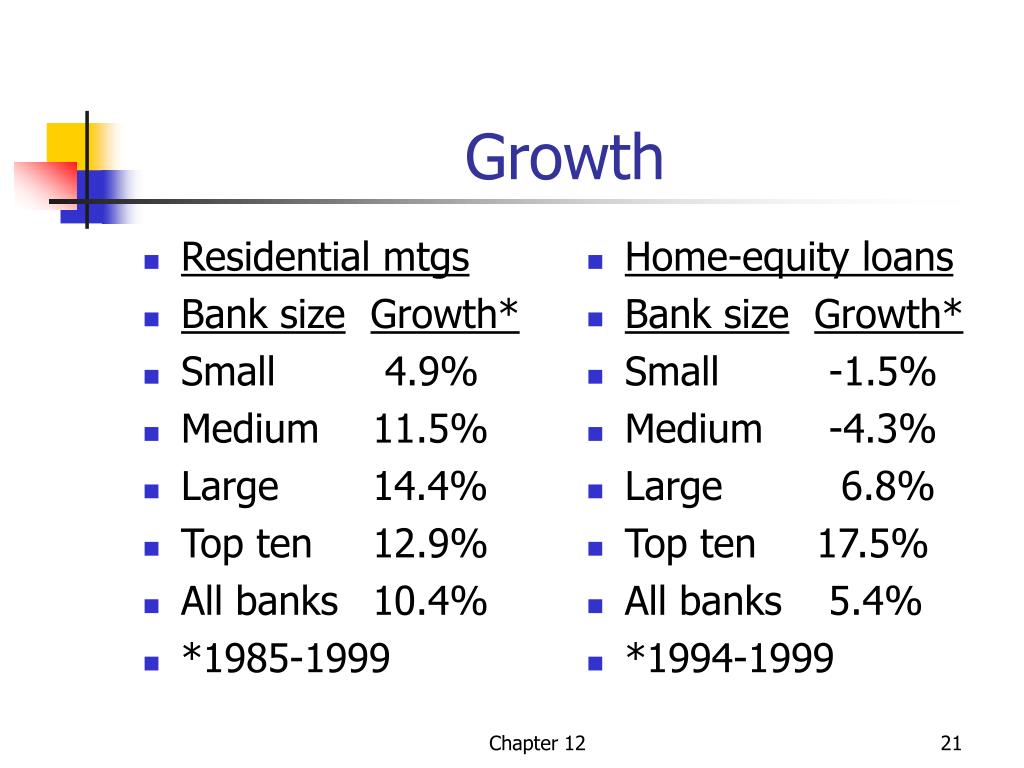 Growth

- Residential mtgs
- Bank size Growth*
- Small 4.9%
- Medium 11.5%
- Large 14.4%
- Top ten 12.9%
- All banks 10.4%
- *1985-1999

- Home-equity loans
- Bank size Growth*
- Small -1.5%
- Medium -4.3%
- Large 6.8%
- Top ten 17.5%
- All banks 5.4%
- *1994-1999

Chapter 12

21